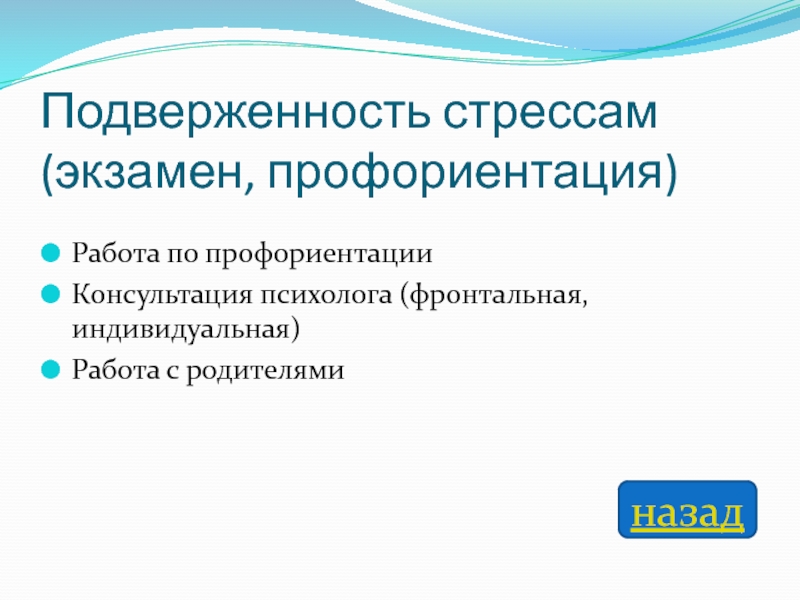 Подверженность стрессам (экзамен, профориентация)

Работа по профориентации

Консультация психолога (фронтальная, индивидуальная)

Работа с родителями

назад